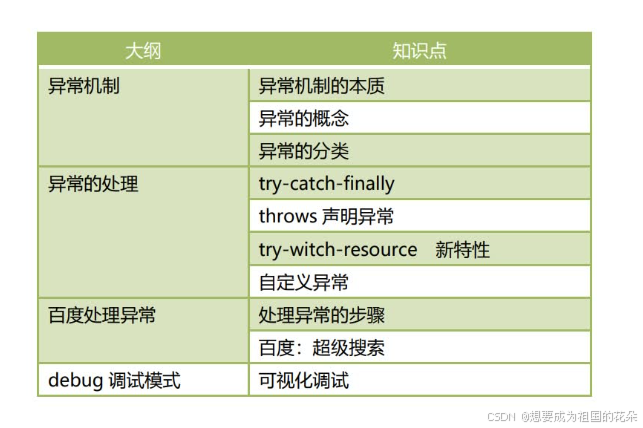 | 大纲 | 知识点 |
|---|---|
| 异常机制 | 异常机制的本质 |
| | 异常的概念 |
| | 异常的分类 |
| 异常的处理 | try-catch-finally |
| | throws 声明异常 |
| | try-witch-resource 新特性 |
| | 自定义异常 |
| 百度处理异常 | 处理异常的步骤 |
| | 百度：超级搜索 |
| debug 调试模式 | 可视化调试 |

CSDN @想要成为祖国的花朵